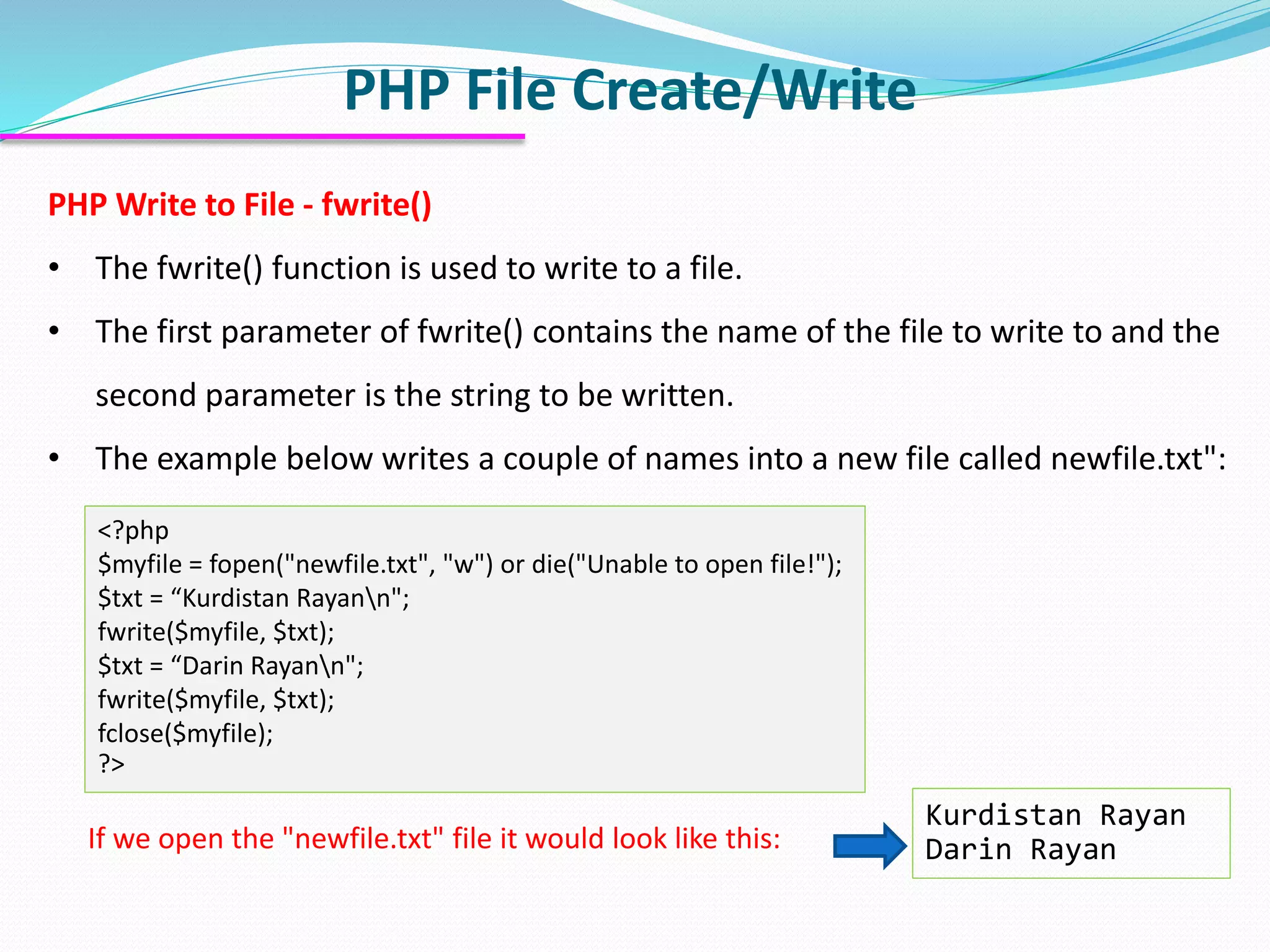 PHP File Create/Write

PHP Write to File - fwrite()

• The fwrite() function is used to write to a file.

• The first parameter of fwrite() contains the name of the file to write to and the second parameter is the string to be written.

• The example below writes a couple of names into a new file called newfile.txt":

<?php
$myfile = fopen("newfile.txt", "w") or die("Unable to open file!");
$txt = “Kurdistan Rayan\n";
fwrite($myfile, $txt);
$txt = “Darin Rayan\n";
fwrite($myfile, $txt);
fclose($myfile);
?>

If we open the "newfile.txt" file it would look like this:

Kurdistan Rayan
Darin Rayan